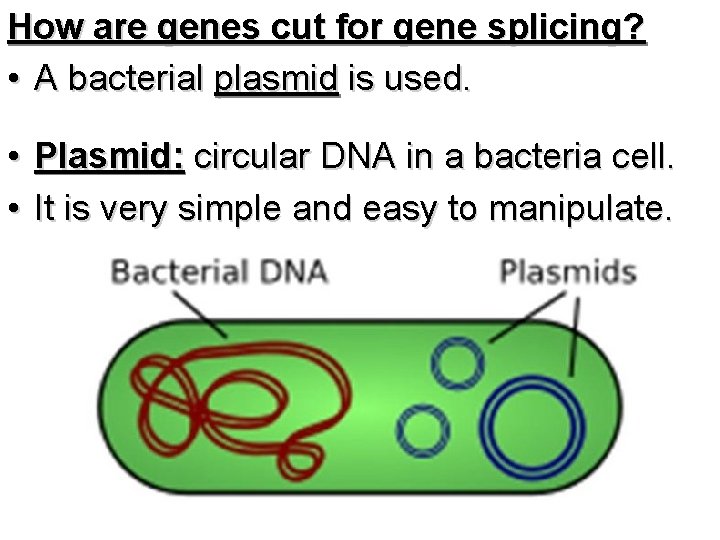 How are genes cut for gene splicing?

• A bacterial plasmid is used.

• Plasmid: circular DNA in a bacteria cell.

• It is very simple and easy to manipulate.

Bacterial DNA

Plasmids